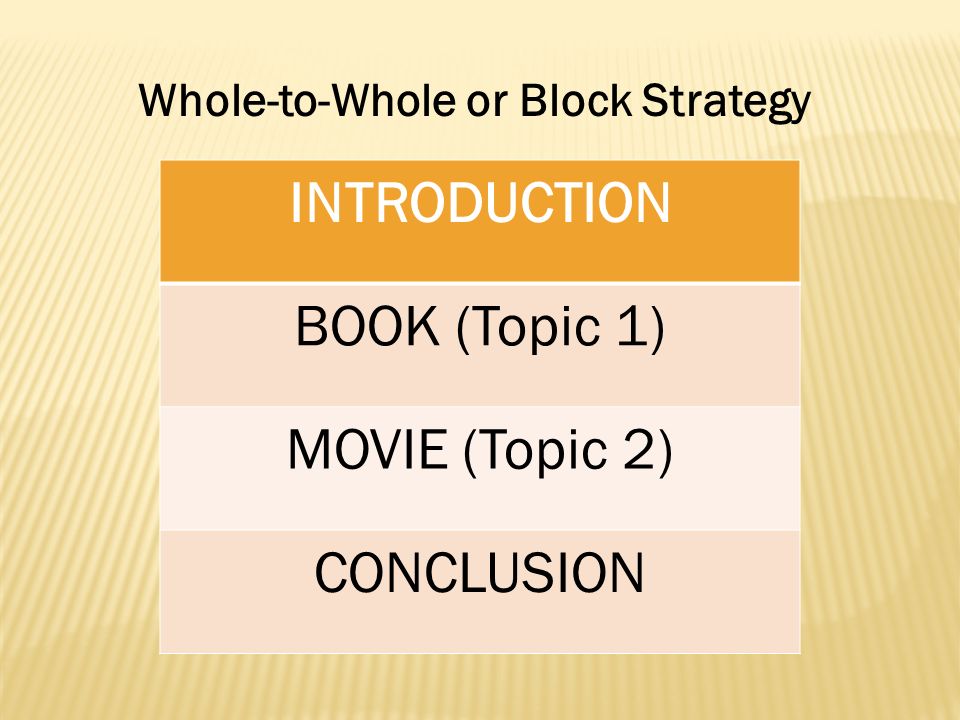 Whole-to-Whole or Block Strategy

| INTRODUCTION |
|---|
| BOOK (Topic 1) |
| MOVIE (Topic 2) |
| CONCLUSION |